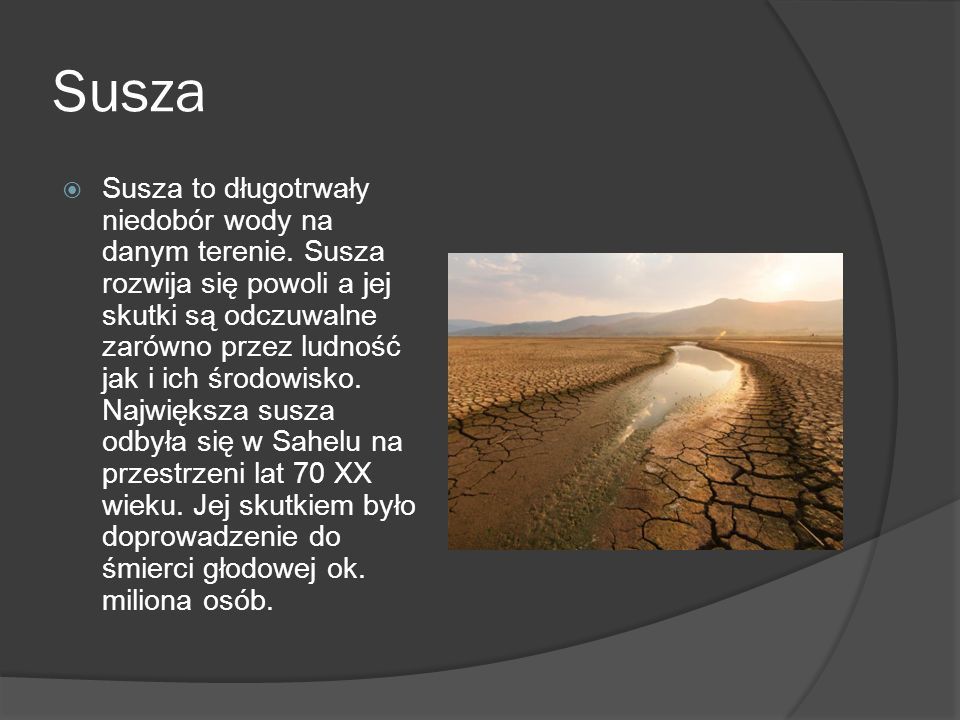 Susza

Susza to długotrwały niedobór wody na danym terenie. Susza rozwija się powoli a jej skutki są odczuwalne zarówno przez ludność jak i ich środowisko. Największa susza odbyła się w Sahelu na przestrzeni lat 70 XX wieku. Jej skutkiem było doprowadzenie do śmierci głodowej ok. miliona osób.